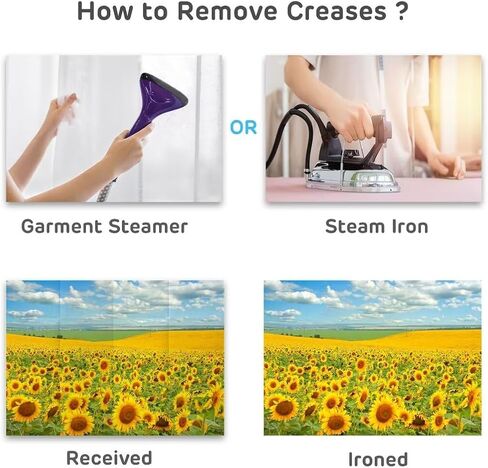 How to Remove Creases ?

OR

Garment Steamer

Steam Iron

Received

Ironed